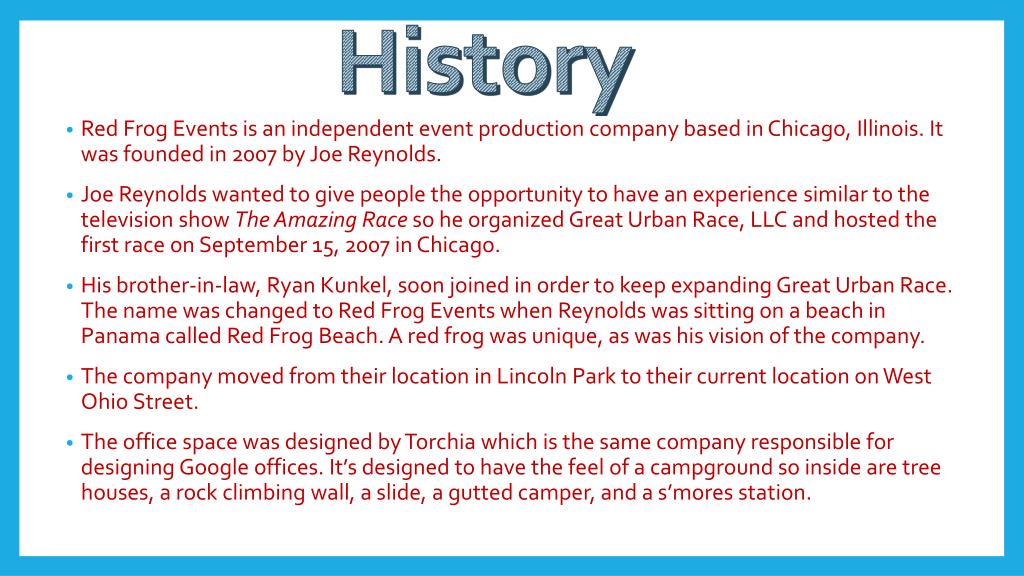 History

• Red Frog Events is an independent event production company based in Chicago, Illinois. It was founded in 2007 by Joe Reynolds.

• Joe Reynolds wanted to give people the opportunity to have an experience similar to the television show The Amazing Race so he organized Great Urban Race, LLC and hosted the first race on September 15, 2007 in Chicago.

• His brother-in-law, Ryan Kunkel, soon joined in order to keep expanding Great Urban Race. The name was changed to Red Frog Events when Reynolds was sitting on a beach in Panama called Red Frog Beach. A red frog was unique, as was his vision of the company.

• The company moved from their location in Lincoln Park to their current location on West Ohio Street.

• The office space was designed by Torchia which is the same company responsible for designing Google offices. It's designed to have the feel of a campground so inside are tree houses, a rock climbing wall, a slide, a gutted camper, and a s'mores station.